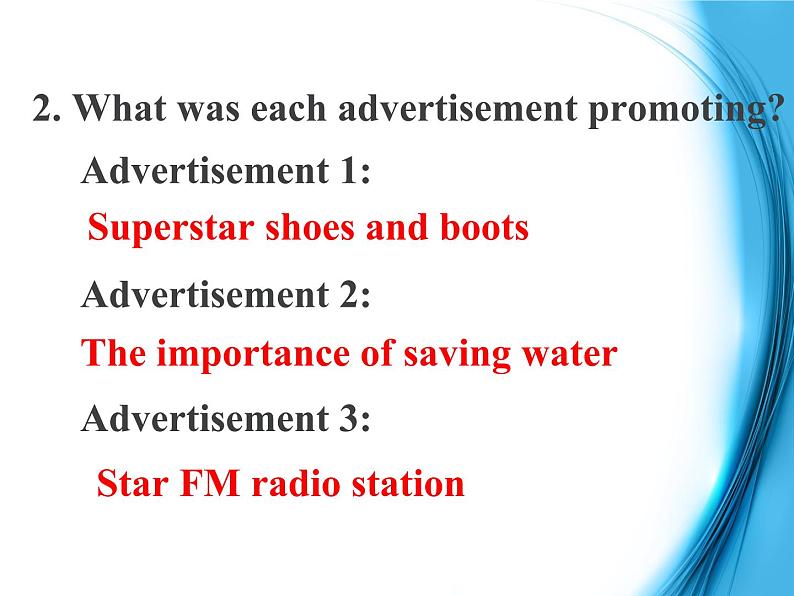 2. What was each advertisement promoting?

Advertisement 1:

Superstar shoes and boots

Advertisement 2:

The importance of saving water

Advertisement 3:

Star FM radio station